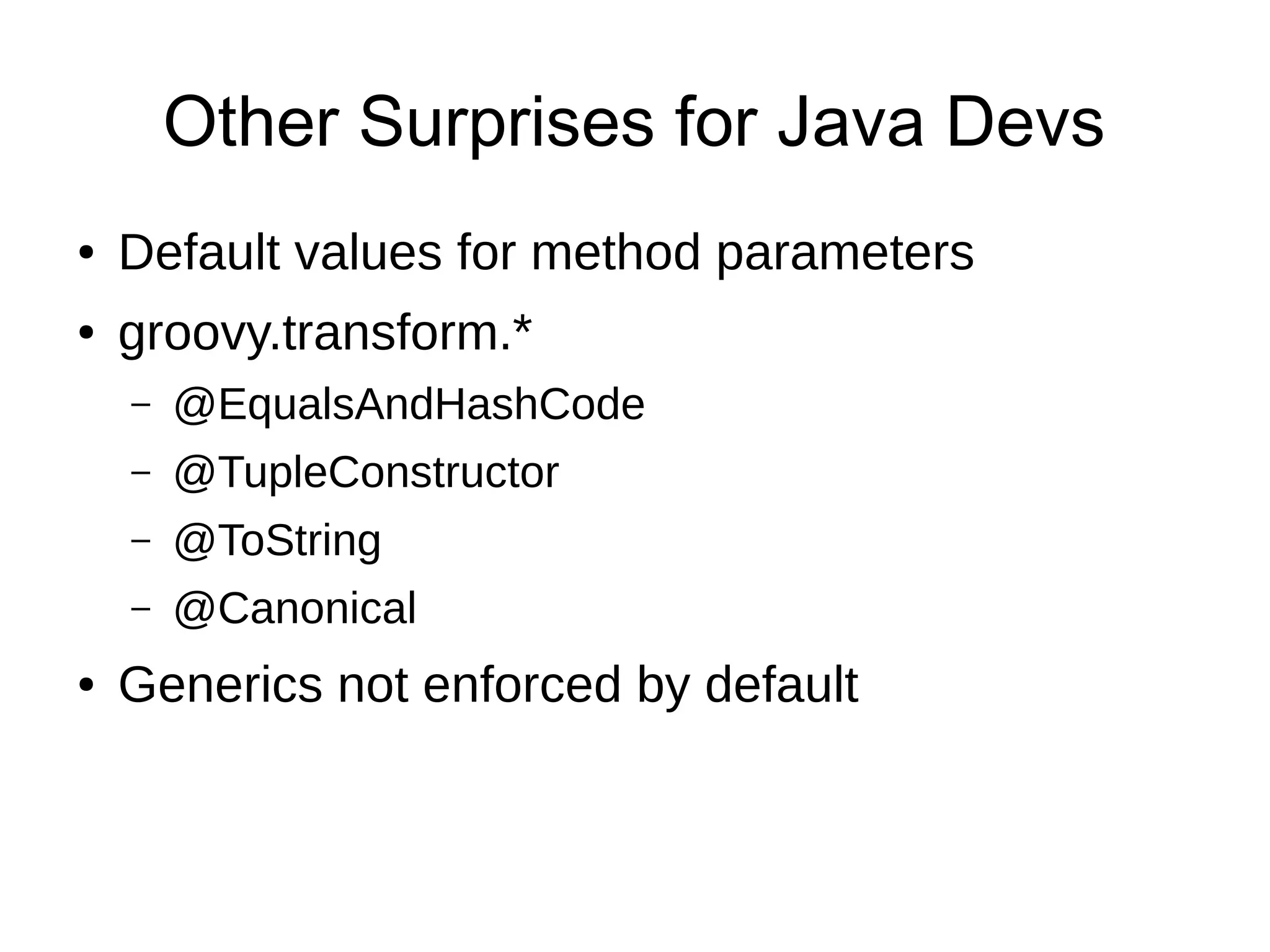 Other Surprises for Java Devs

• Default values for method parameters
• groovy.transform.*
  – @EqualsAndHashCode
  – @TupleConstructor
  – @ToString
  – @Canonical
• Generics not enforced by default